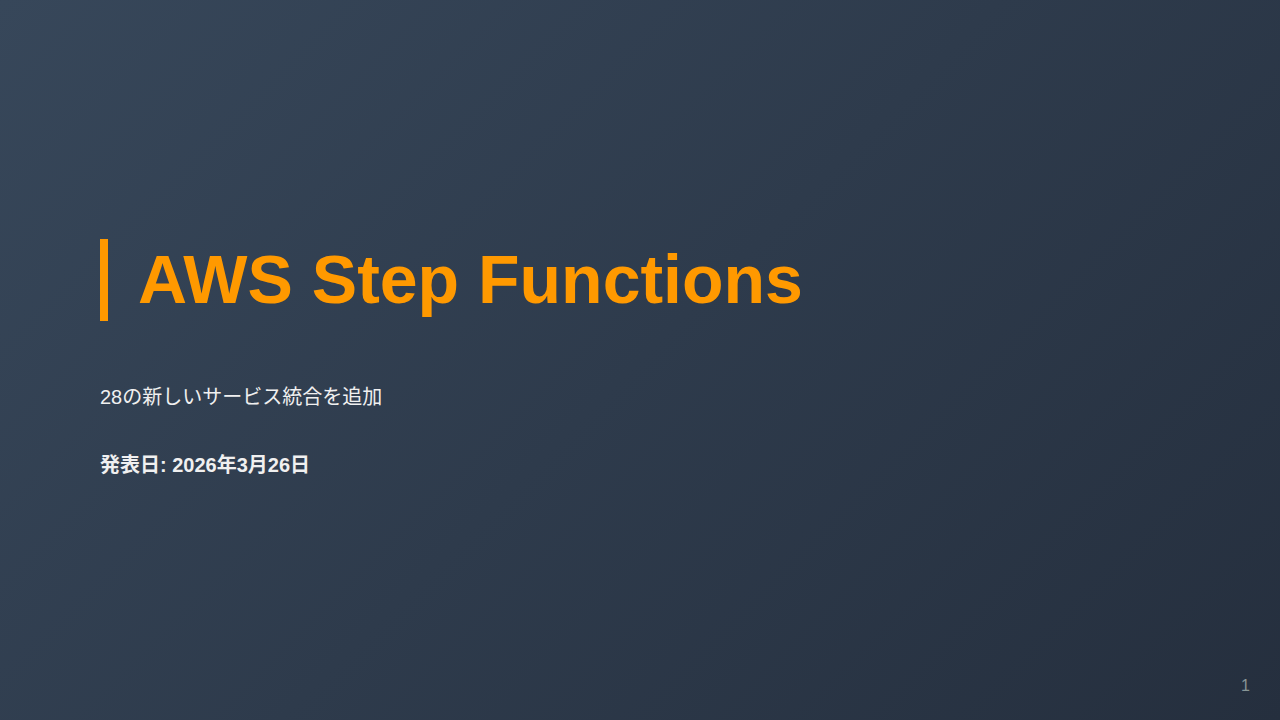 AWS Step Functions

28の新しいサービス統合を追加

発表日: 2026年3月26日

1